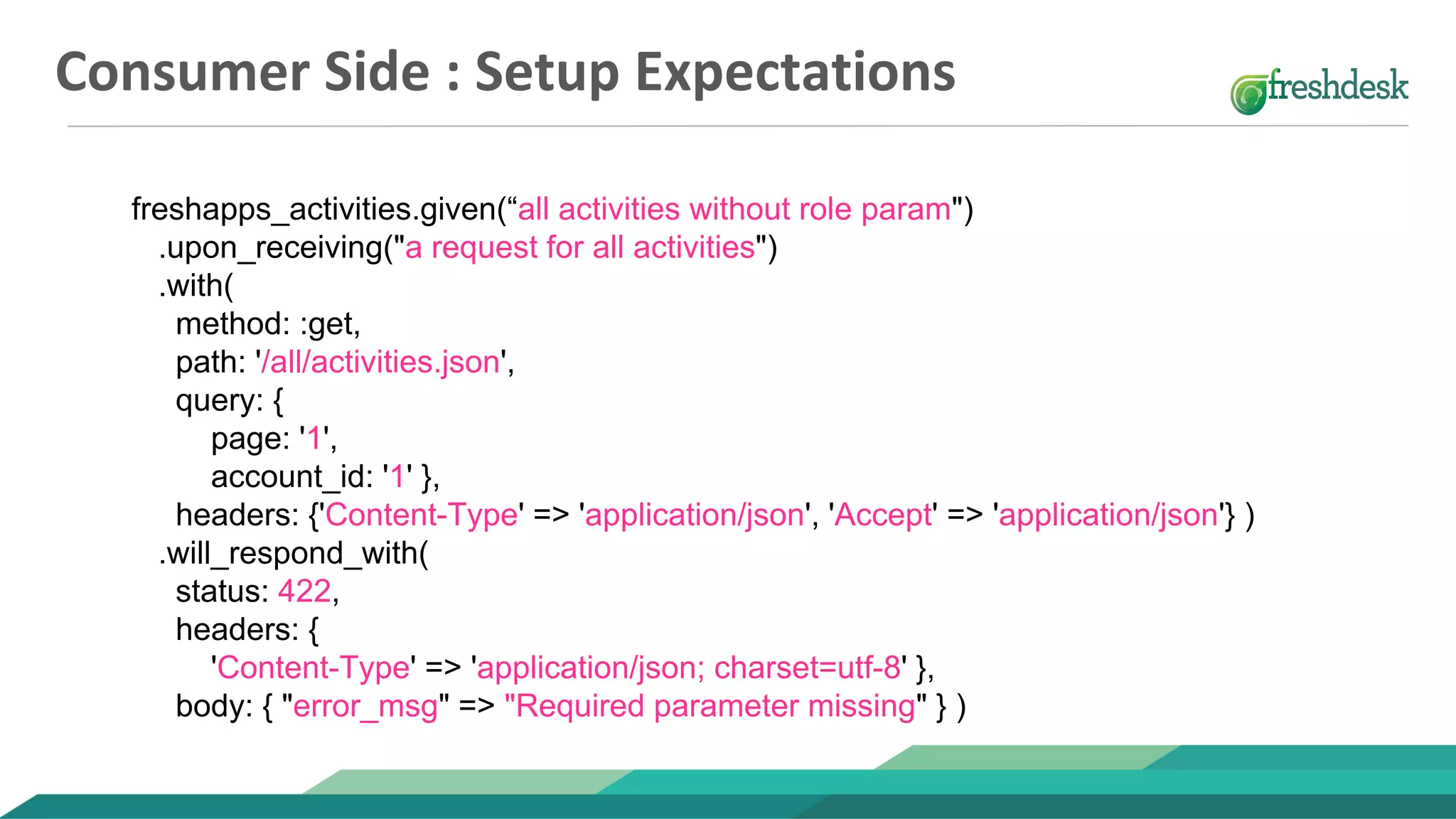 Consumer Side : Setup Expectations

freshdesk

freshapps_activities.given(“all activities without role param")
.upon_receiving("a request for all activities")
.with(
method: :get,
path: '/all/activities.json',
query: {
page: '1',
account_id: '1' },
headers: {'Content-Type' => 'application/json', 'Accept' => 'application/json'} )
.will_respond_with(
status: 422,
headers: {
'Content-Type' => 'application/json; charset=utf-8' },
body: { "error_msg" => "Required parameter missing" } )